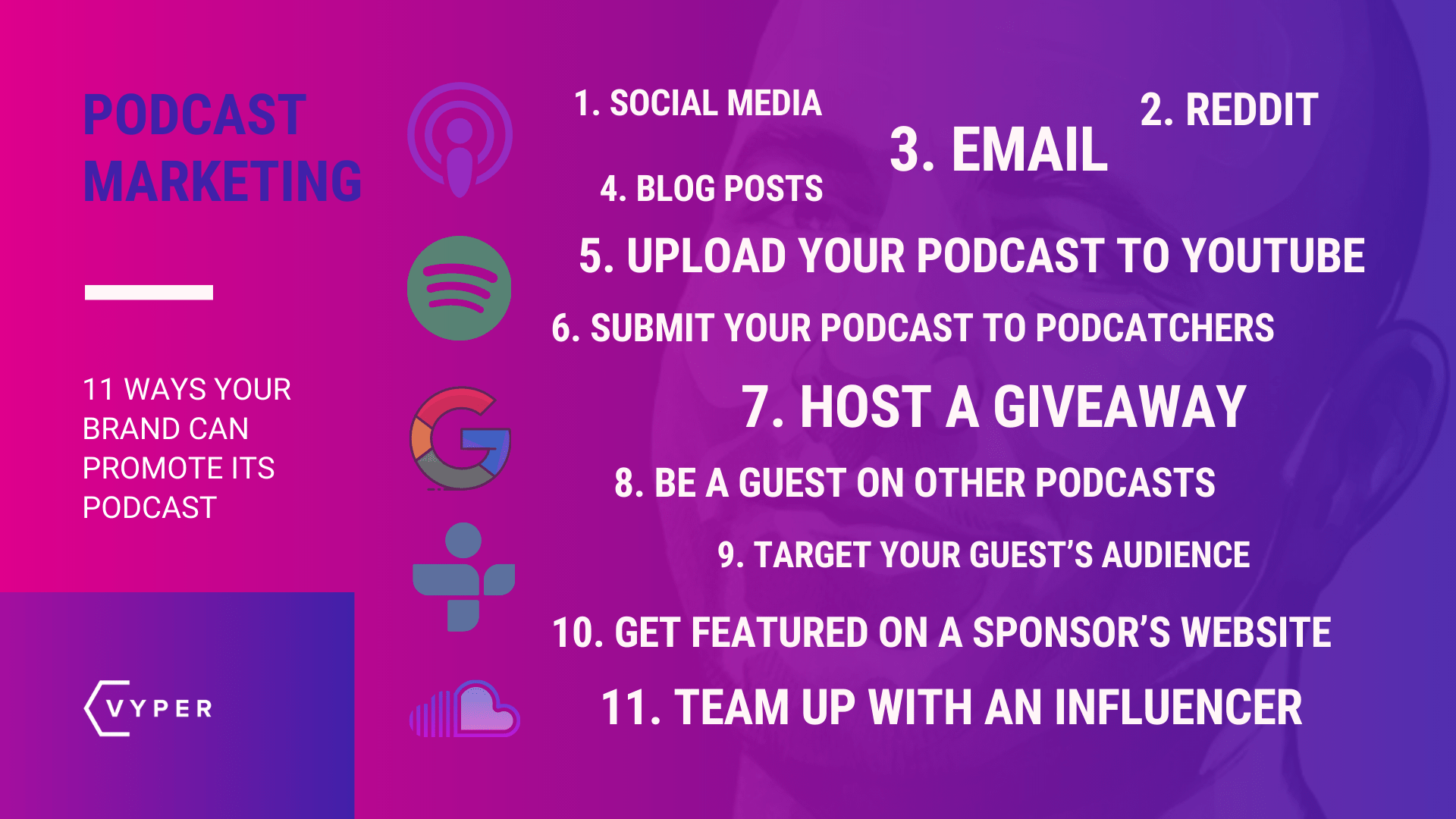 PODCAST MARKETING

11 WAYS YOUR BRAND CAN PROMOTE ITS PODCAST

VYPER

1. SOCIAL MEDIA

2. REDDIT

3. EMAIL

4. BLOG POSTS

5. UPLOAD YOUR PODCAST TO YOUTUBE

6. SUBMIT YOUR PODCAST TO PODCATCHERS

7. HOST A GIVEAWAY

8. BE A GUEST ON OTHER PODCASTS

9. TARGET YOUR GUEST'S AUDIENCE

10. GET FEATURED ON A SPONSOR'S WEBSITE

11. TEAM UP WITH AN INFLUENCER